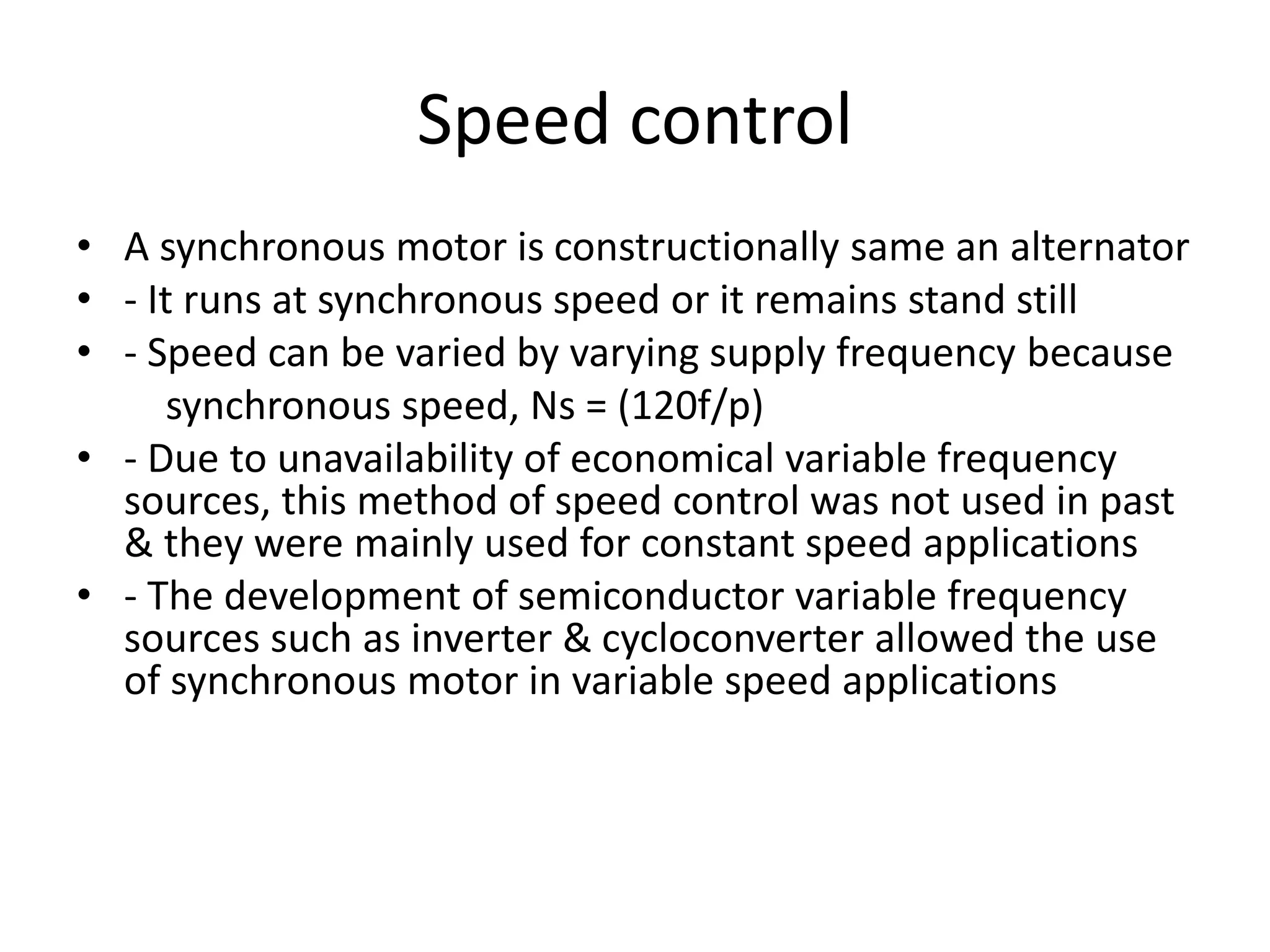 Speed control

• A synchronous motor is constructionally same an alternator
• - It runs at synchronous speed or it remains stand still
• - Speed can be varied by varying supply frequency because synchronous speed, Ns = (120f/p)
• - Due to unavailability of economical variable frequency sources, this method of speed control was not used in past & they were mainly used for constant speed applications
• - The development of semiconductor variable frequency sources such as inverter & cycloconverter allowed the use of synchronous motor in variable speed applications